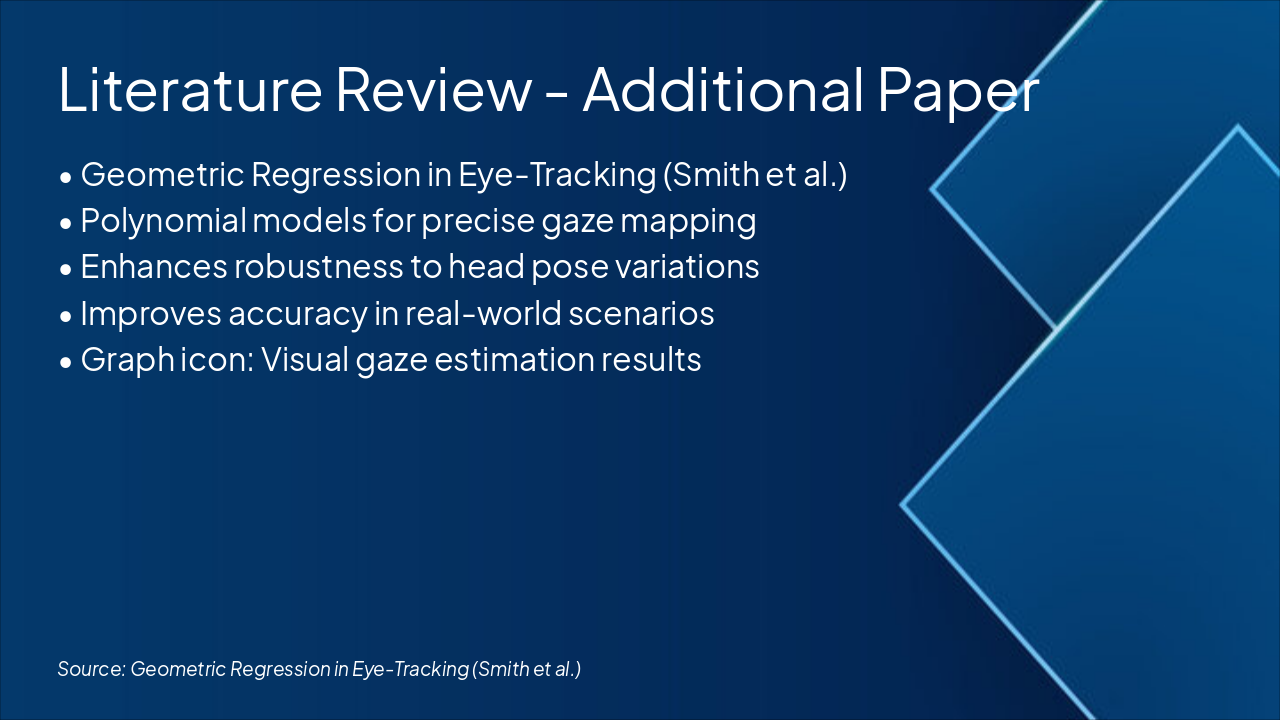 Literature Review - Additional Paper

• Geometric Regression in Eye-Tracking (Smith et al.)
• Polynomial models for precise gaze mapping
• Enhances robustness to head pose variations
• Improves accuracy in real-world scenarios
• Graph icon: Visual gaze estimation results

Source: Geometric Regression in Eye-Tracking (Smith et al.)